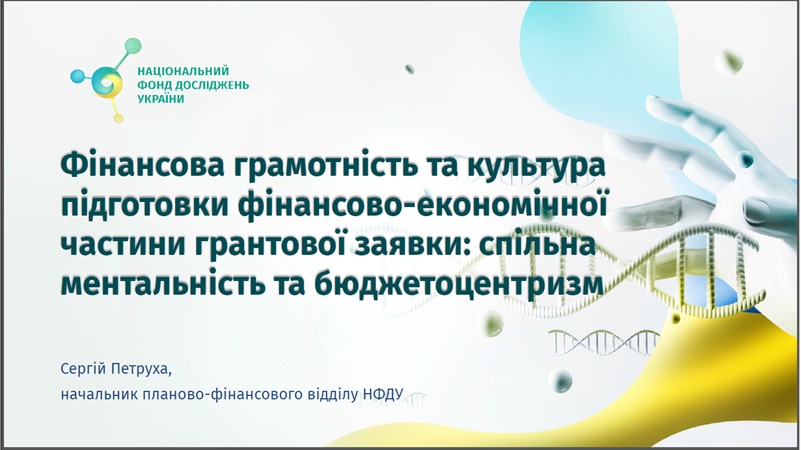 НАЦІОНАЛЬНИЙ
ФОНД ДОСЛІДЖЕНЬ
УКРАЇНИ

Фінансова грамотність та культура підготовки фінансово-економічної частини грантової заявки: спільна ментальність та бюджетоцентризм

Сергій Петруха,
начальник планово-фінансового відділу НФДУ